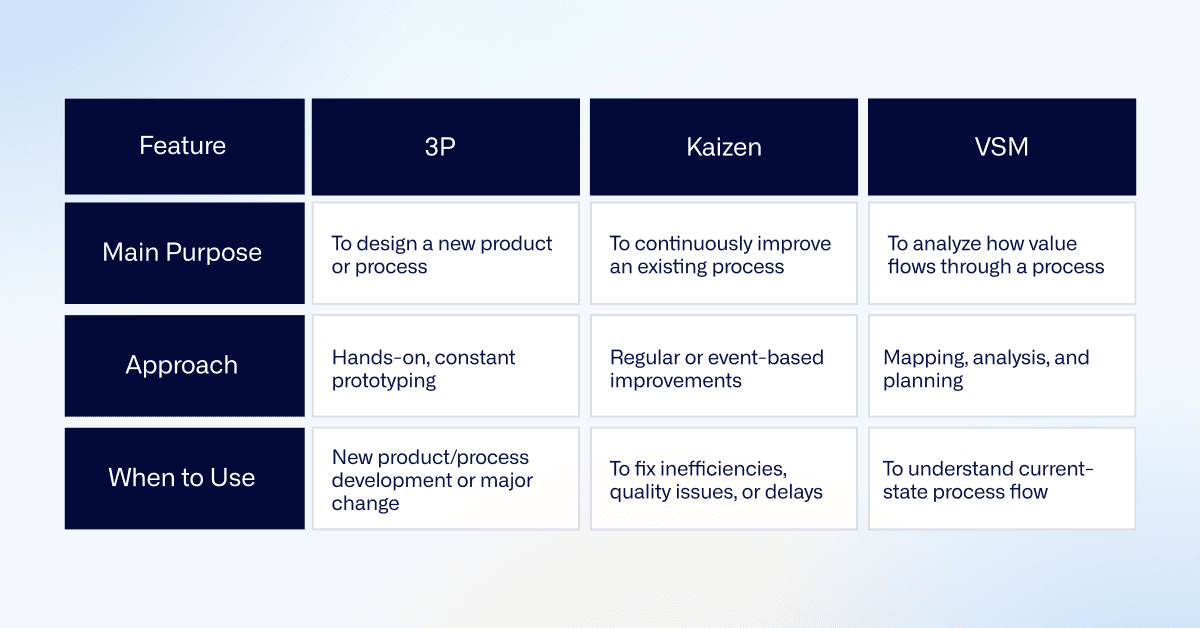 | Feature | 3P | Kaizen | VSM |
|---|---|---|---|
| Main Purpose | To design a new product or process | To continuously improve an existing process | To analyze how value flows through a process |
| Approach | Hands-on, constant prototyping | Regular or event-based improvements | Mapping, analysis, and planning |
| When to Use | New product/process development or major change | To fix inefficiencies, quality issues, or delays | To understand current-state process flow |